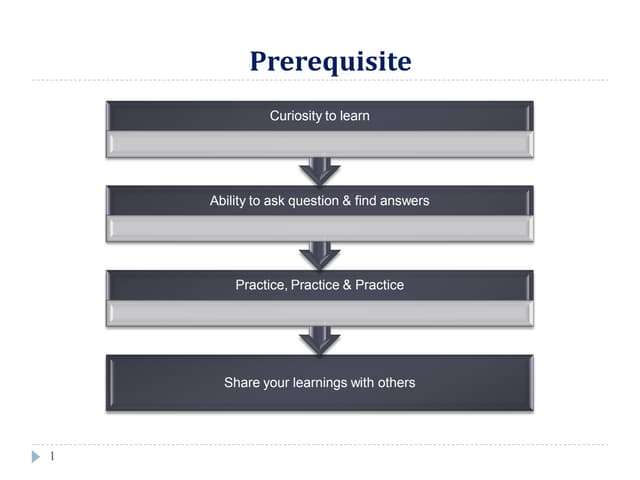 Prerequisite

Curiosity to learn

Ability to ask question & find answers

Practice, Practice & Practice

Share your learnings with others

1